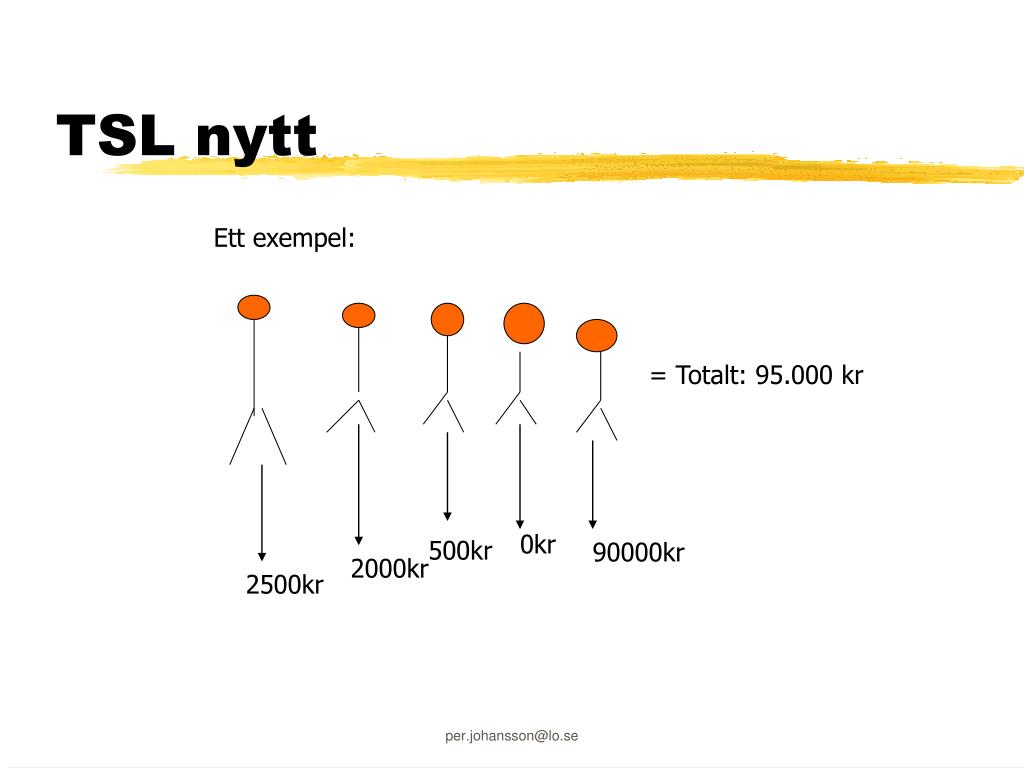 TSL nytt

Ett exempel:

= Totalt: 95.000 kr

2500kr

2000kr

500kr

0kr

90000kr

per.johansson@lo.se